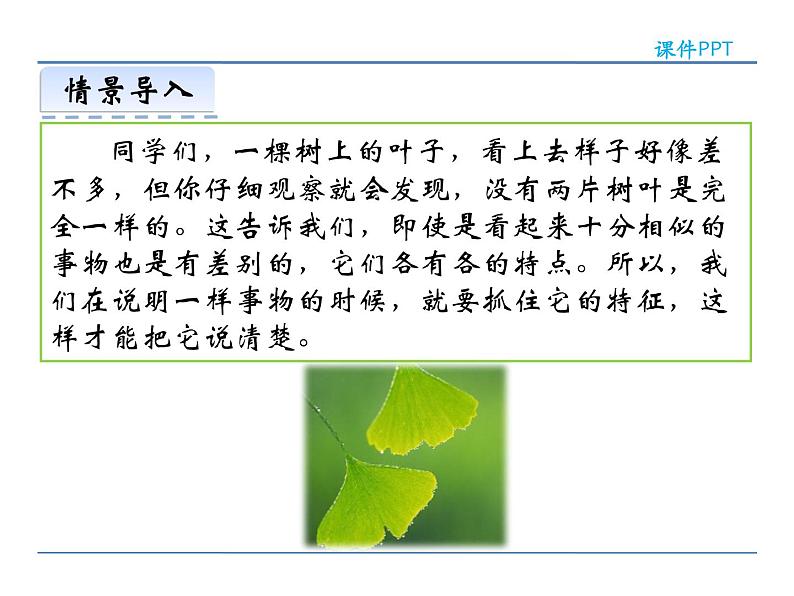 课件PPT

情景导入

同学们，一棵树上的叶子，看上去样子好像差不多，但你仔细观察就会发现，没有两片树叶是完全一样的。这告诉我们，即使是看起来十分相似的事物也是有差别的，它们各有各的特点。所以，我们在说明一样事物的时候，就要抓住它的特征，这样才能把它说清楚。